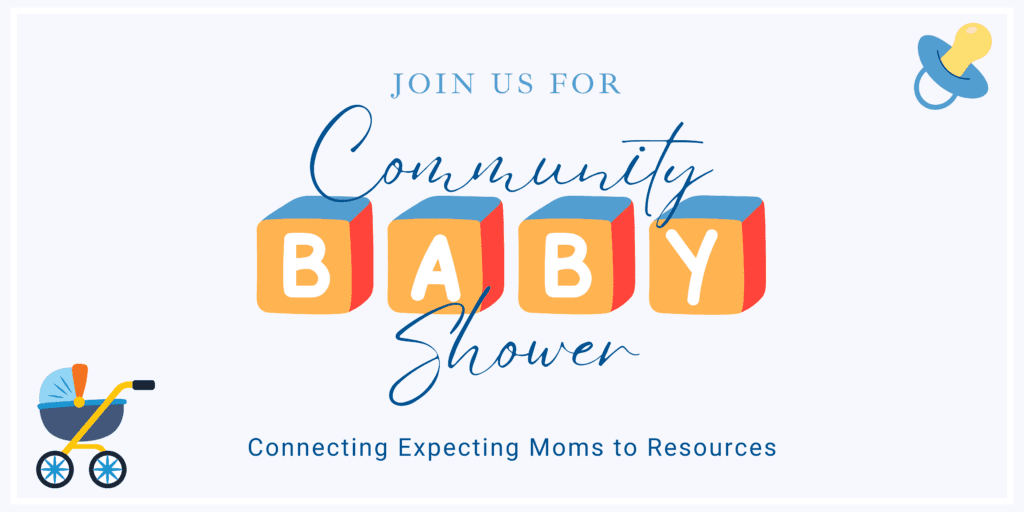 JOIN US FOR

Community

BABY

Shower

Connecting Expecting Moms to Resources